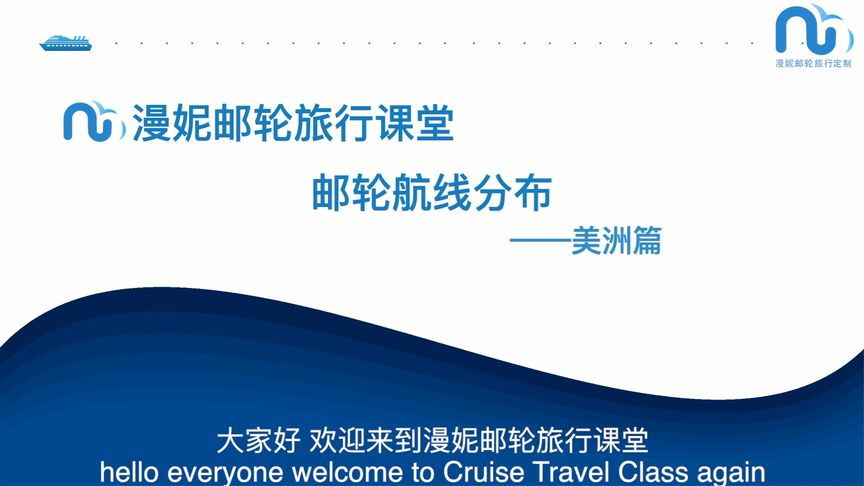 漫妮邮轮旅行定制

漫妮邮轮旅行课堂

邮轮航线分布

——美洲篇

大家好 欢迎来到漫妮邮轮旅行课堂
hello everyone welcome to Cruise Travel Class again